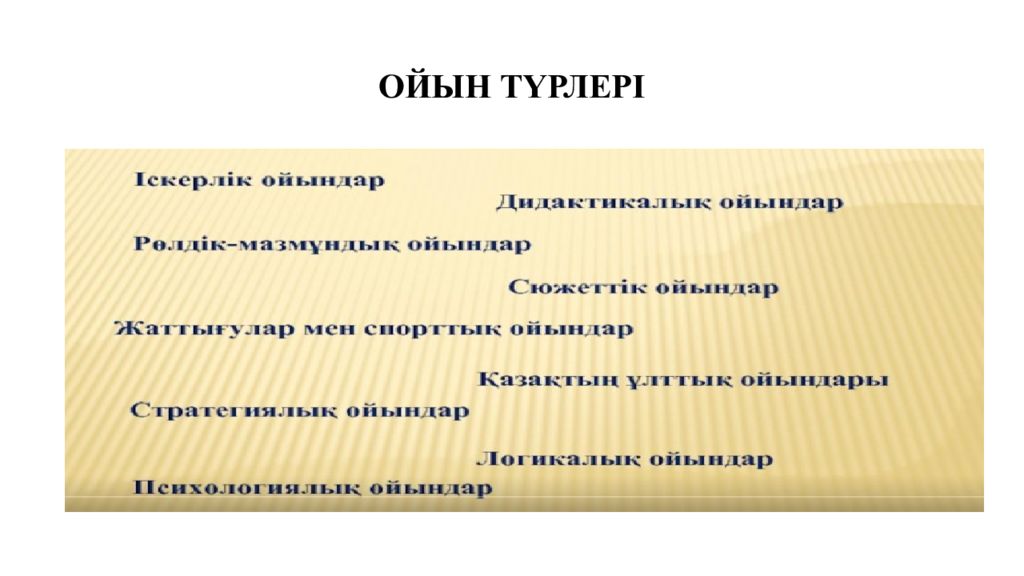 ОЙЫН ТҮРЛЕРІ

Іскерлік ойындар

Дидактикалық ойындар

Рөлдік-мазмұндық ойындар

Сюжеттік ойындар

Жаттығулар мен спорттық ойындар

Қазақтың ұлттық ойындары

Стратегиялық ойындар

Логикалық ойындар

Психологиялық ойындар